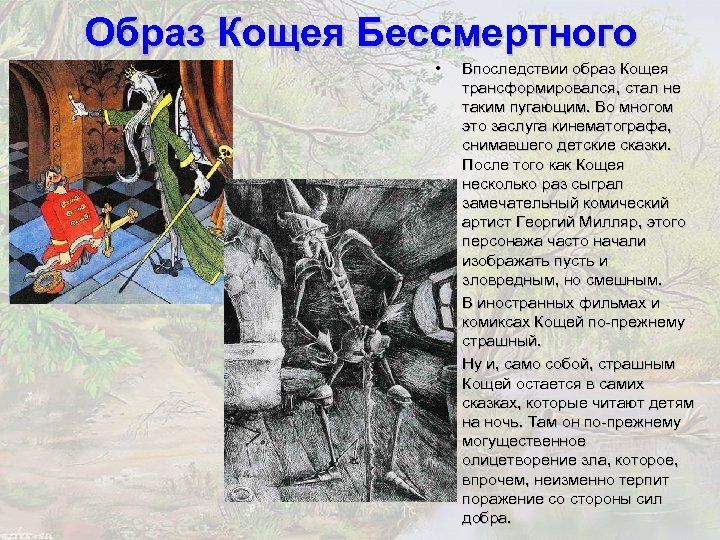 Образ Кощея Бессмертного

• Впоследствии образ Кощея трансформировался, стал не таким пугающим. Во многом это заслуга кинематографа, снимавшего детские сказки. После того как Кощея несколько раз сыграл замечательный комический артист Георгий Милляр, этого персонажа часто начали изображать пусть и зловредным, но смешным.

В иностранных фильмах и комиксах Кощей по-прежнему страшный.

Ну и, само собой, страшным Кощей остается в самих сказках, которые читают детям на ночь. Там он по-прежнему могущественное олицетворение зла, которое, впрочем, неизменно терпит поражение со стороны сил добра.